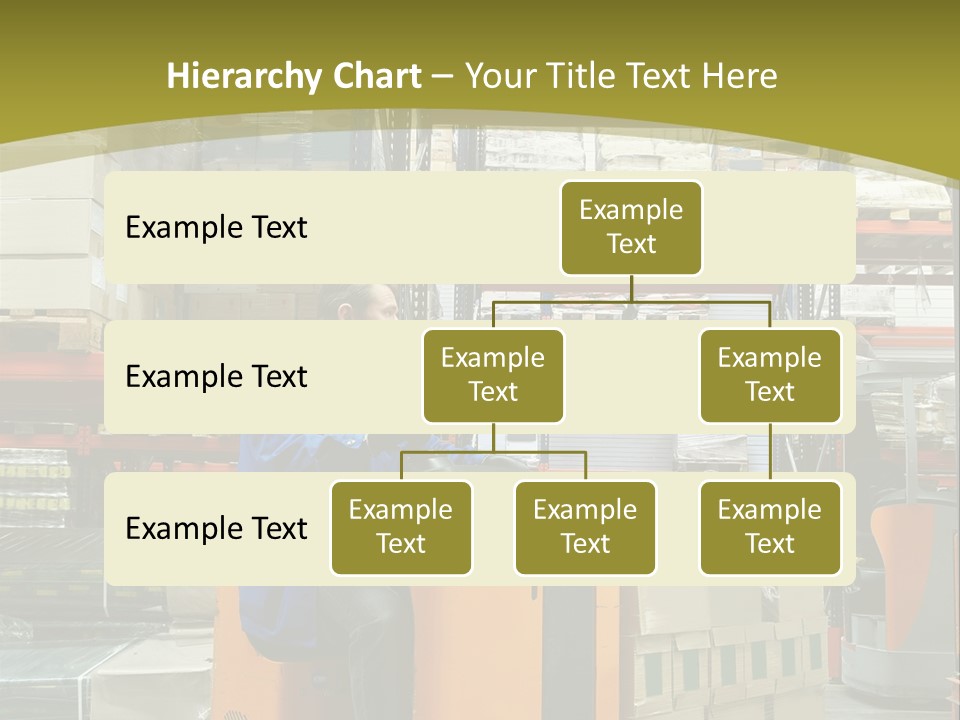 Hierarchy Chart – Your Title Text Here

Example Text

Example Text

Example Text

Example Text

Example Text

Example Text

Example Text

Example Text

Example Text